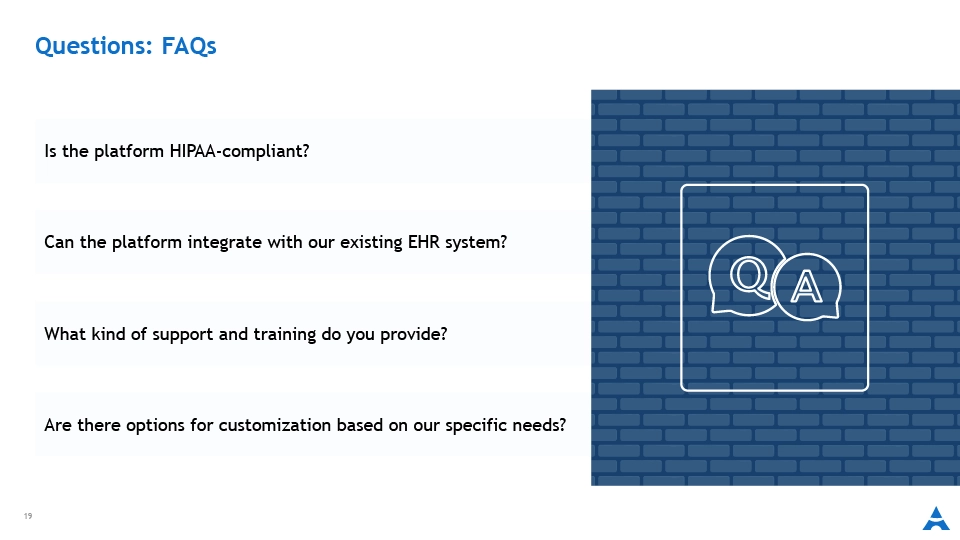 Questions: FAQs

Is the platform HIPAA-compliant?

Can the platform integrate with our existing EHR system?

What kind of support and training do you provide?

Are there options for customization based on our specific needs?

Q

A

19